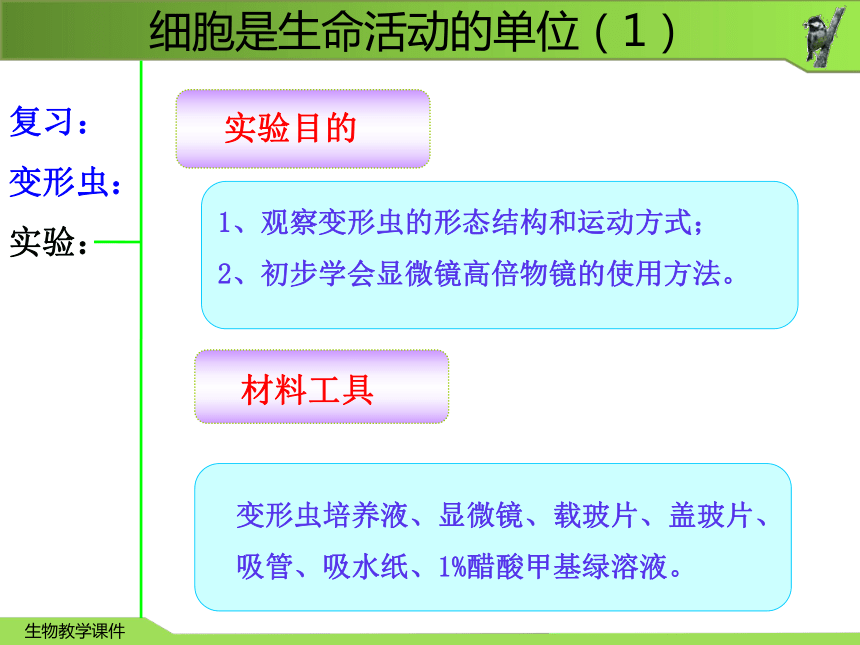 细胞是生命活动的单位（1）

复习：
变形虫：
实验：

实验目的

1、观察变形虫的形态结构和运动方式；
2、初步学会显微镜高倍物镜的使用方法。

材料工具

变形虫培养液、显微镜、载玻片、盖玻片、吸管、吸水纸、1%醋酸甲基绿溶液。

生物教学课件